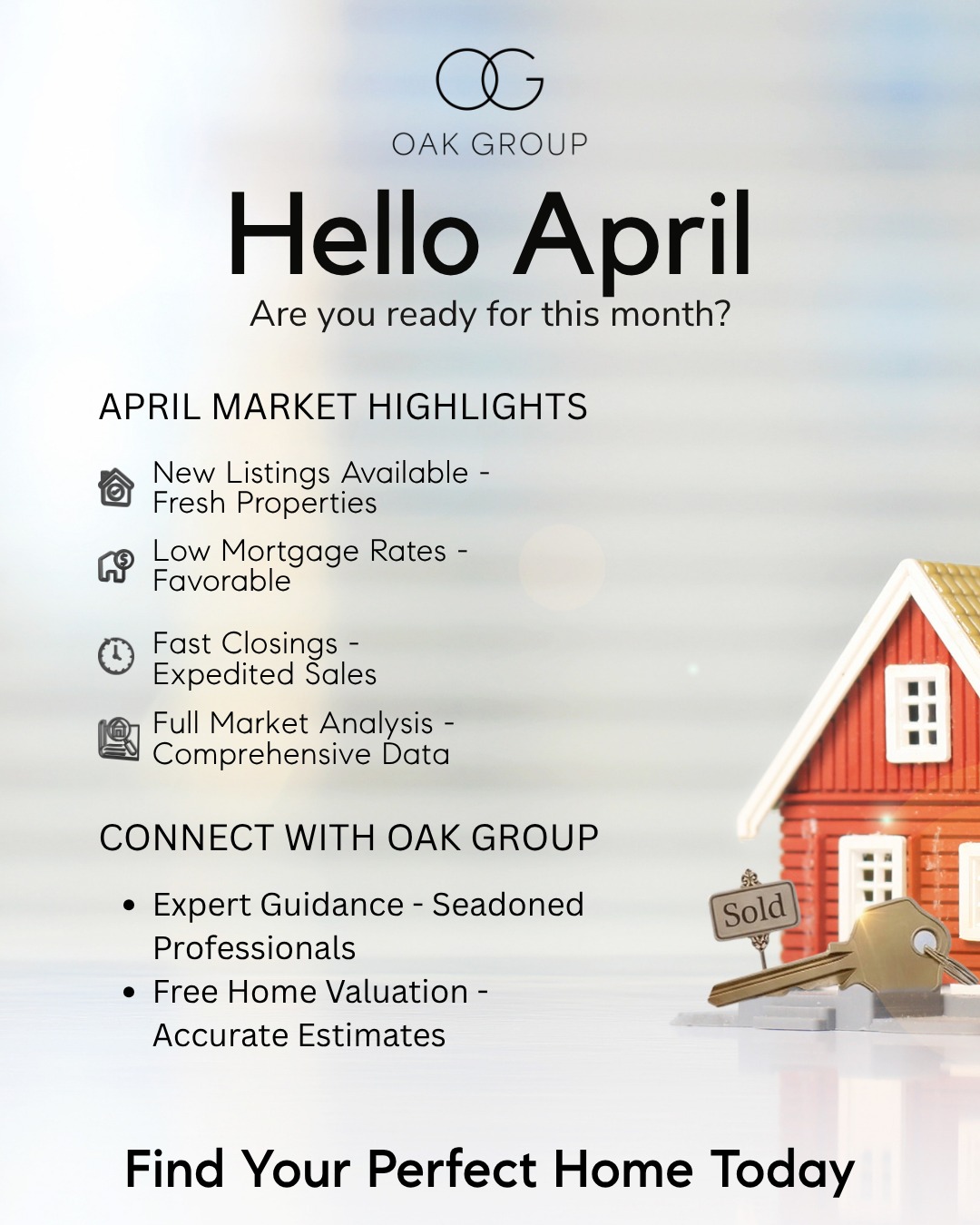 OG
OAK GROUP

Hello April
Are you ready for this month?

APRIL MARKET HIGHLIGHTS

New Listings Available - Fresh Properties

Low Mortgage Rates - Favorable

Fast Closings - Expedited Sales

Full Market Analysis - Comprehensive Data

CONNECT WITH OAK GROUP

• Expert Guidance - Seadoned Professionals
• Free Home Valuation - Accurate Estimates

Sold

Find Your Perfect Home Today